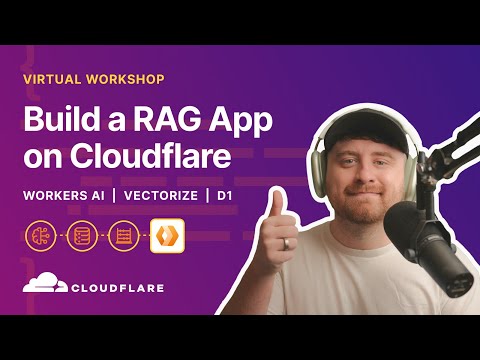 VIRTUAL WORKSHOP

Build a RAG App on Cloudflare

WORKERS AI | VECTORIZE | D1

CLOUDFLARE